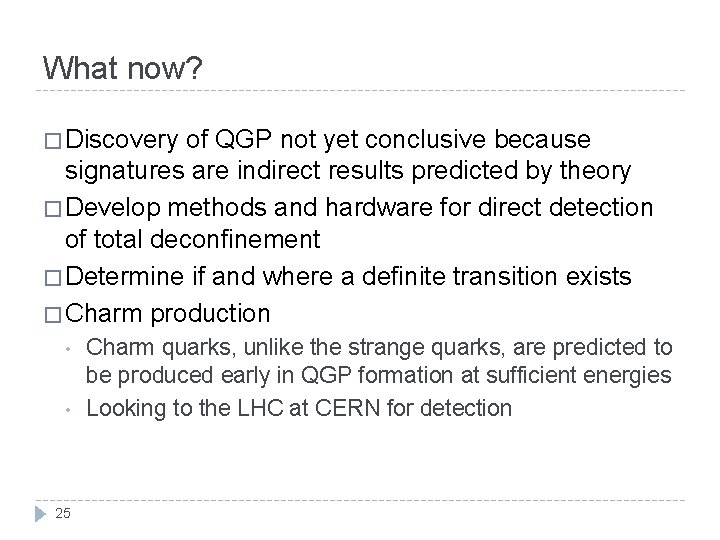 What now?

□ Discovery of QGP not yet conclusive because signatures are indirect results predicted by theory

□ Develop methods and hardware for direct detection of total deconfinement

□ Determine if and where a definite transition exists

□ Charm production

• Charm quarks, unlike the strange quarks, are predicted to be produced early in QGP formation at sufficient energies

• Looking to the LHC at CERN for detection

25